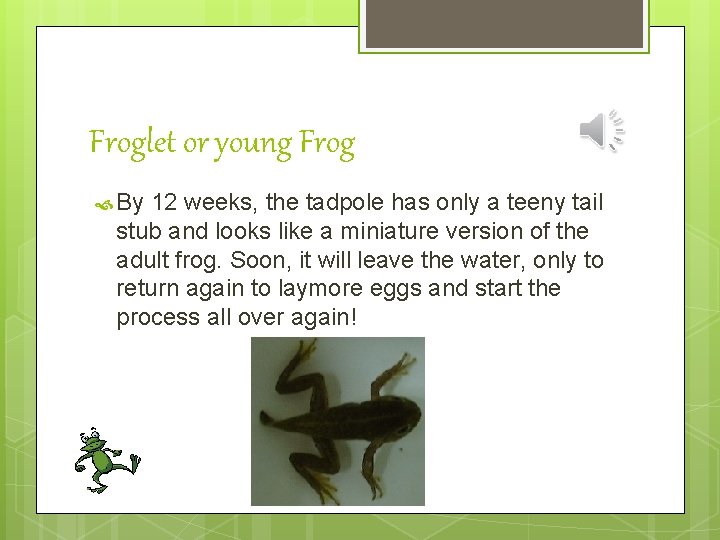 Froglet or young Frog

By 12 weeks, the tadpole has only a teeny tail stub and looks like a miniature version of the adult frog. Soon, it will leave the water, only to return again to laymore eggs and start the process all over again!